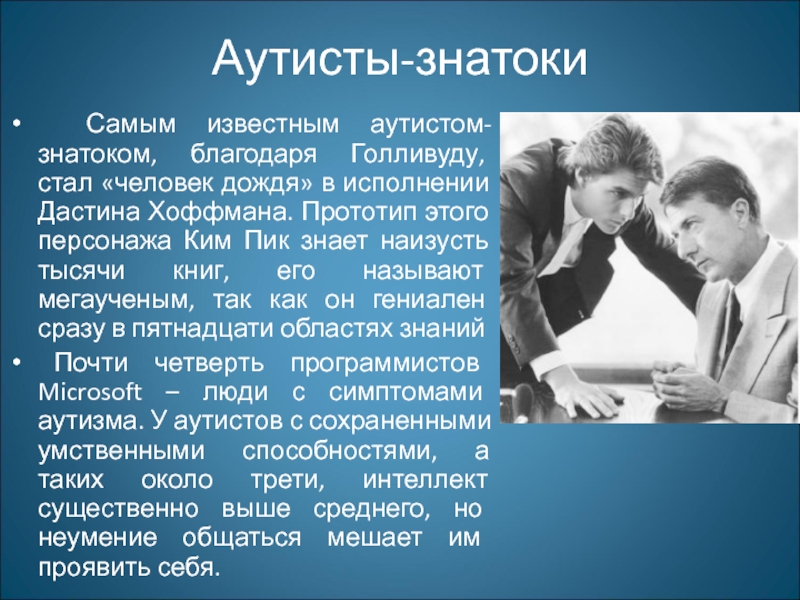 Аутисты-знатоки

• Самым известным аутистом-знатоком, благодаря Голливуду, стал «человек дождя» в исполнении Дастина Хоффмана. Прототип этого персонажа Ким Пик знает наизусть тысячи книг, его называют мегаученым, так как он гениален сразу в пятнадцати областях знаний

• Почти четверть программистов Microsoft – люди с симптомами аутизма. У аутистов с сохраненными умственными способностями, а таких около трети, интеллект существенно выше среднего, но неумение общаться мешает им проявить себя.